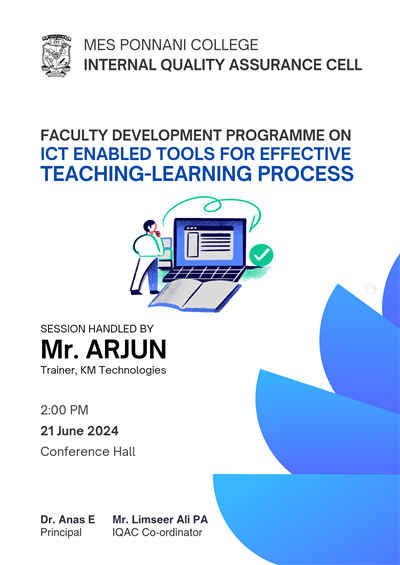 MES PONNANI COLLEGE
INTERNAL QUALITY ASSURANCE CELL

FACULTY DEVELOPMENT PROGRAMME ON
ICT ENABLED TOOLS FOR EFFECTIVE TEACHING-LEARNING PROCESS

SESSION HANDLED BY
Mr. ARJUN
Trainer, KM Technologies

2:00 PM
21 June 2024
Conference Hall

Dr. Anas E
Principal

Mr. Limseer Ali PA
IQAC Co-ordinator